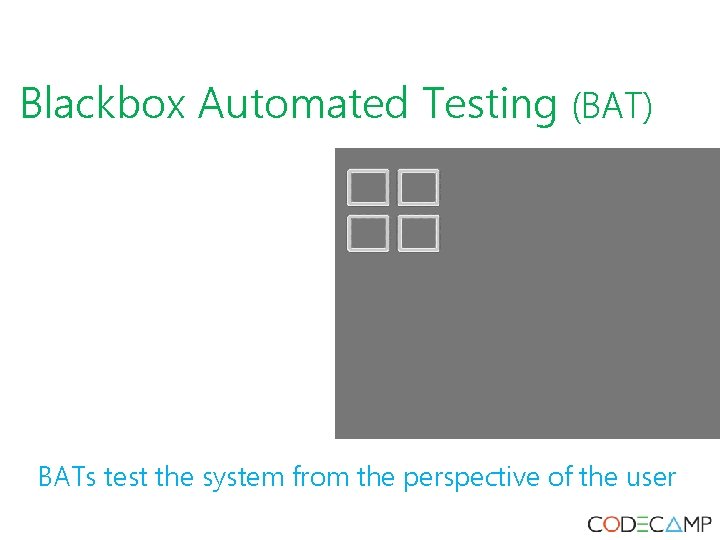 Blackbox Automated Testing (BAT)

BATs test the system from the perspective of the user

CODECAMP